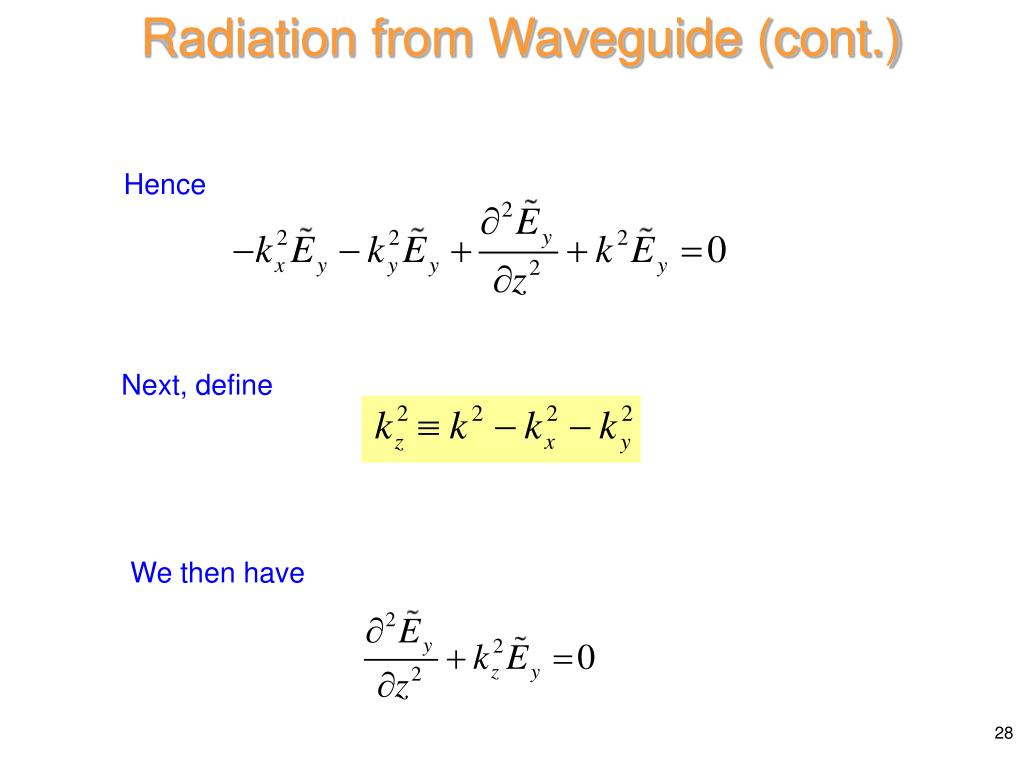 Radiation from Waveguide (cont.)

Hence

$-k_x^2 \tilde{E}_y - k_y^2 \tilde{E}_y + \frac{\partial^2 \tilde{E}_y}{\partial z^2} + k^2 \tilde{E}_y = 0$

Next, define

$k_z^2 \equiv k^2 - k_x^2 - k_y^2$

We then have

$\frac{\partial^2 \tilde{E}_y}{\partial z^2} + k_z^2 \tilde{E}_y = 0$

28